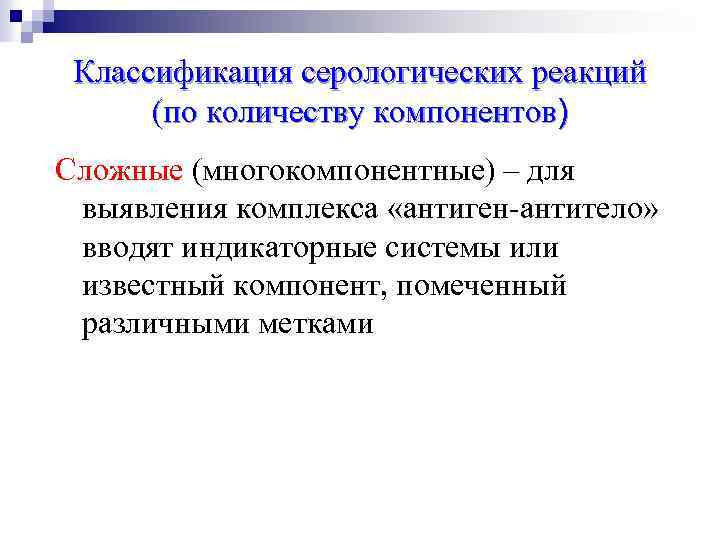 Классификация серологических реакций (по количеству компонентов)

Сложные (многокомпонентные) – для выявления комплекса «антиген-антитело» вводят индикаторные системы или известный компонент, помеченный различными метками